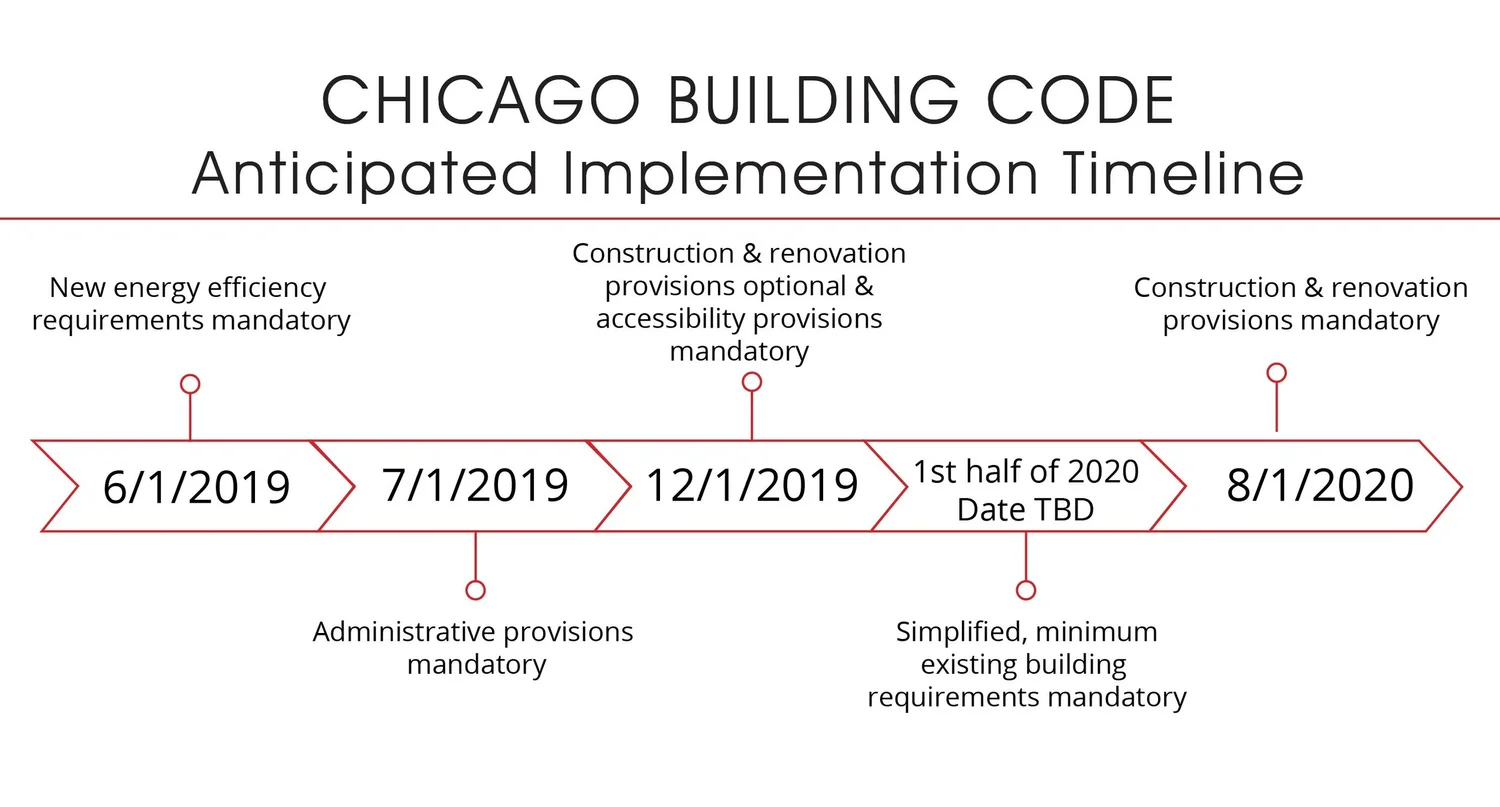 CHICAGO BUILDING CODE
Anticipated Implementation Timeline

New energy efficiency requirements mandatory

6/1/2019

7/1/2019

Administrative provisions mandatory

Construction & renovation provisions optional & accessibility provisions mandatory

12/1/2019

1st half of 2020
Date TBD

Simplified, minimum existing building requirements mandatory

Construction & renovation provisions mandatory

8/1/2020